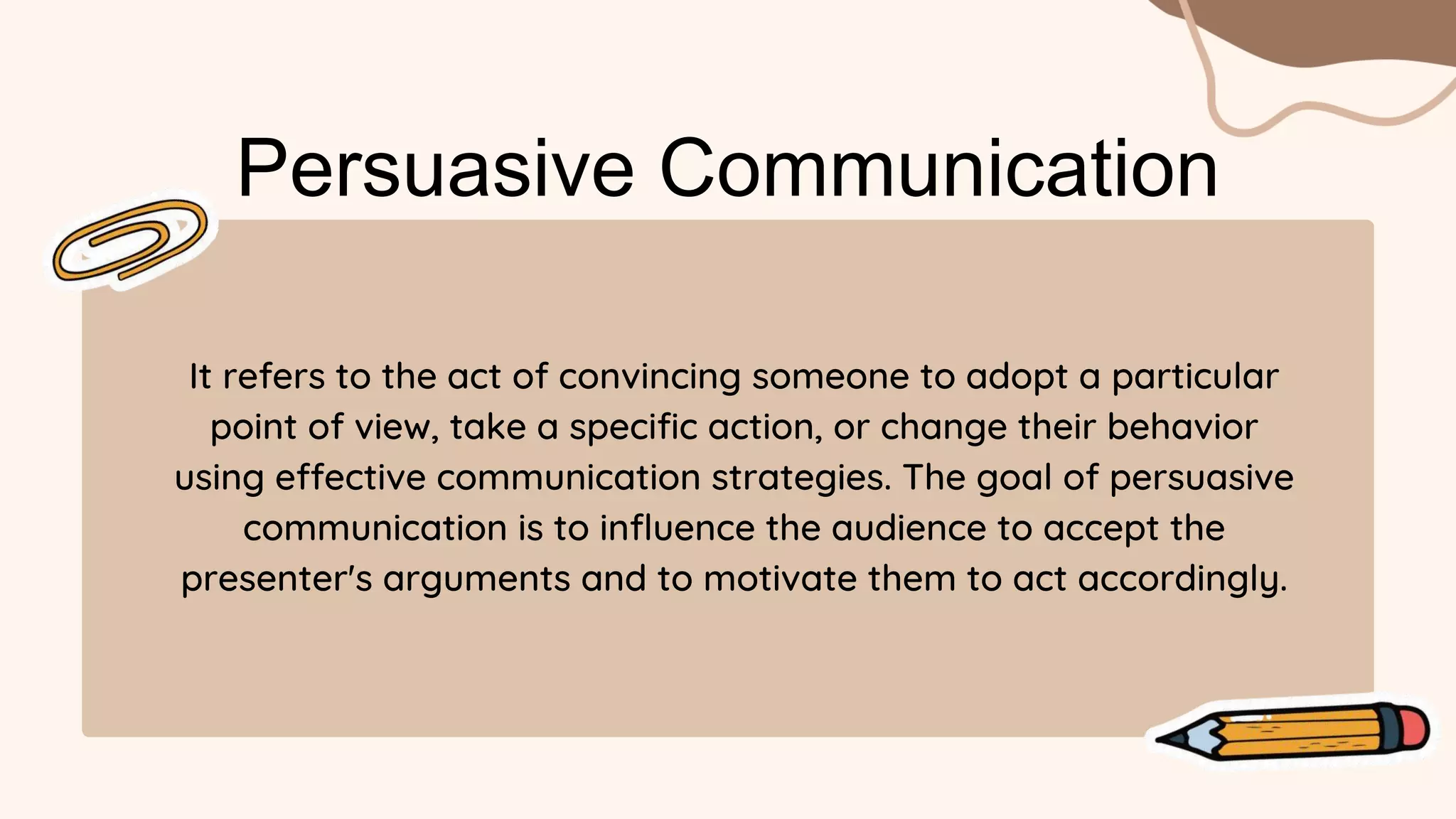 Persuasive Communication

It refers to the act of convincing someone to adopt a particular point of view, take a specific action, or change their behavior using effective communication strategies. The goal of persuasive communication is to influence the audience to accept the presenter's arguments and to motivate them to act accordingly.